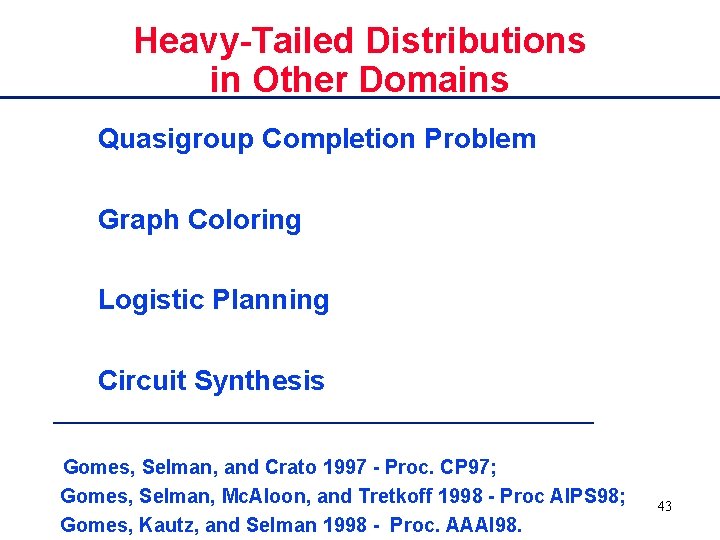 Heavy-Tailed Distributions in Other Domains

Quasigroup Completion Problem

Graph Coloring

Logistic Planning

Circuit Synthesis

Gomes, Selman, and Crato 1997 - Proc. CP97;
Gomes, Selman, McAloon, and Tretkoff 1998 - Proc AIPS98;
Gomes, Kautz, and Selman 1998 - Proc. AAAI98.

43